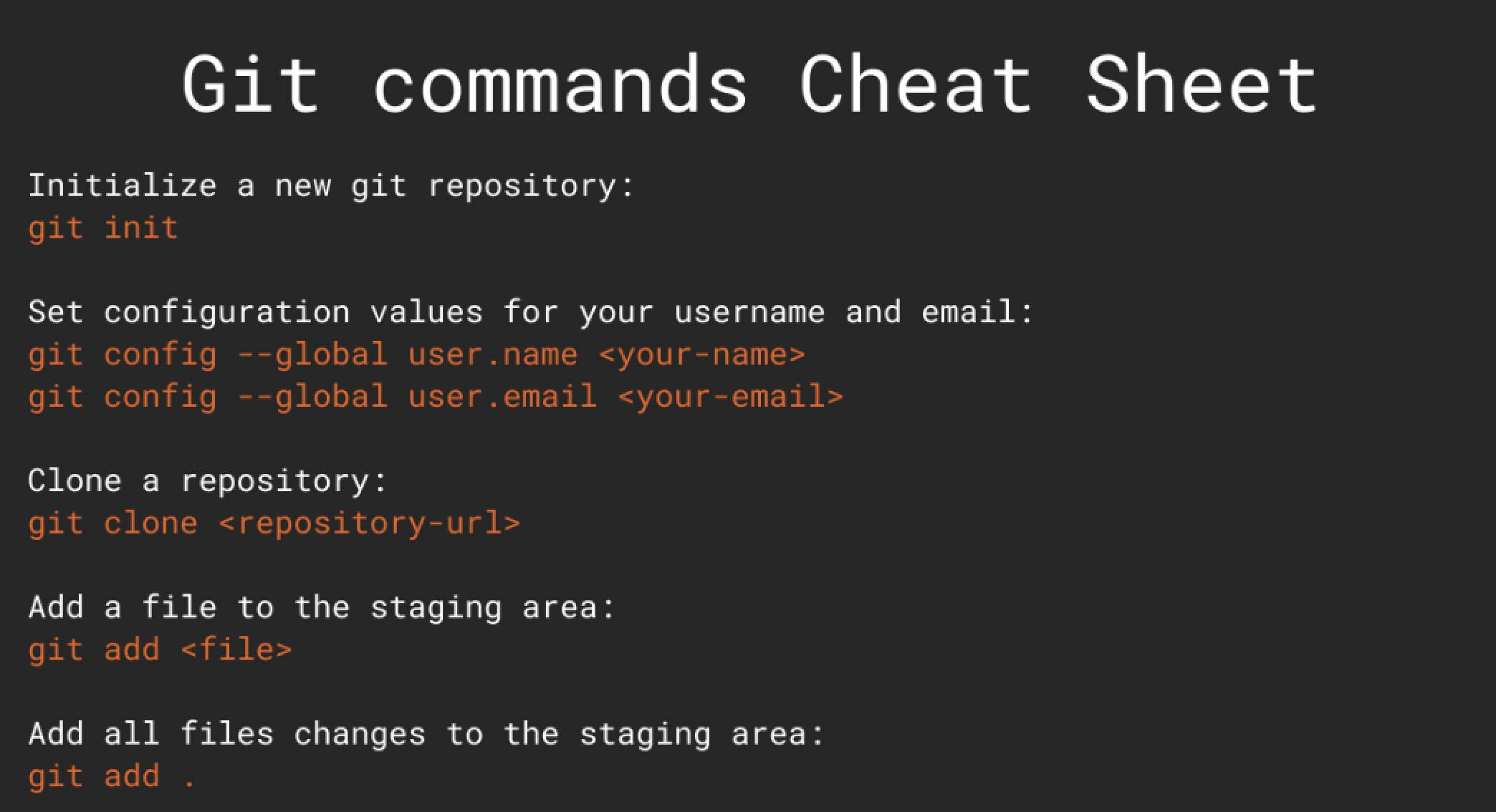 Git commands Cheat Sheet

Initialize a new git repository:
git init

Set configuration values for your username and email:
git config --global user.name <your-name>
git config --global user.email <your-email>

Clone a repository:
git clone <repository-url>

Add a file to the staging area:
git add <file>

Add all files changes to the staging area:
git add .